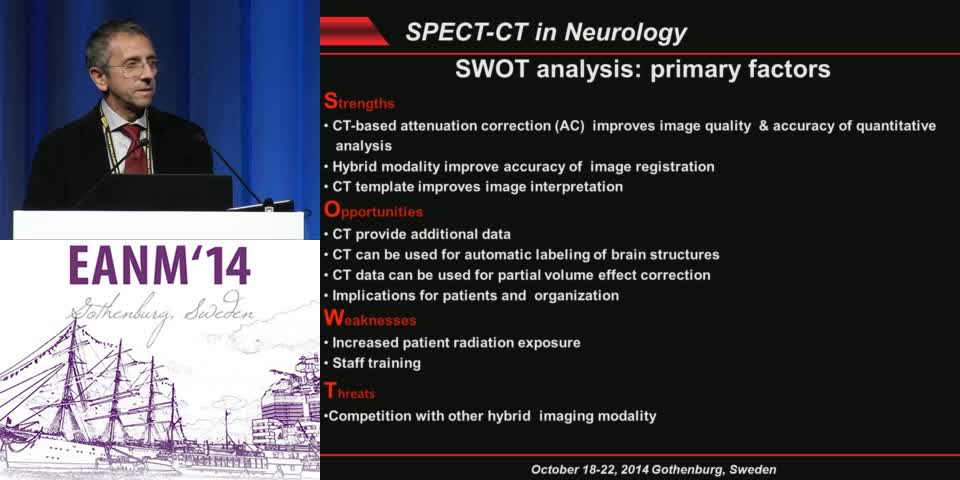 EANM'14
Gothenburg, Sweden

SPECT-CT in Neurology

SWOT analysis: primary factors

Strengths
• CT-based attenuation correction (AC) improves image quality & accuracy of quantitative analysis
• Hybrid modality improve accuracy of image registration
• CT template improves image interpretation

Opportunities
• CT provide additional data
• CT can be used for automatic labeling of brain structures
• CT data can be used for partial volume effect correction
• Implications for patients and organization

Weaknesses
• Increased patient radiation exposure
• Staff training

Threats
•Competition with other hybrid imaging modality

October 18-22, 2014 Gothenburg, Sweden